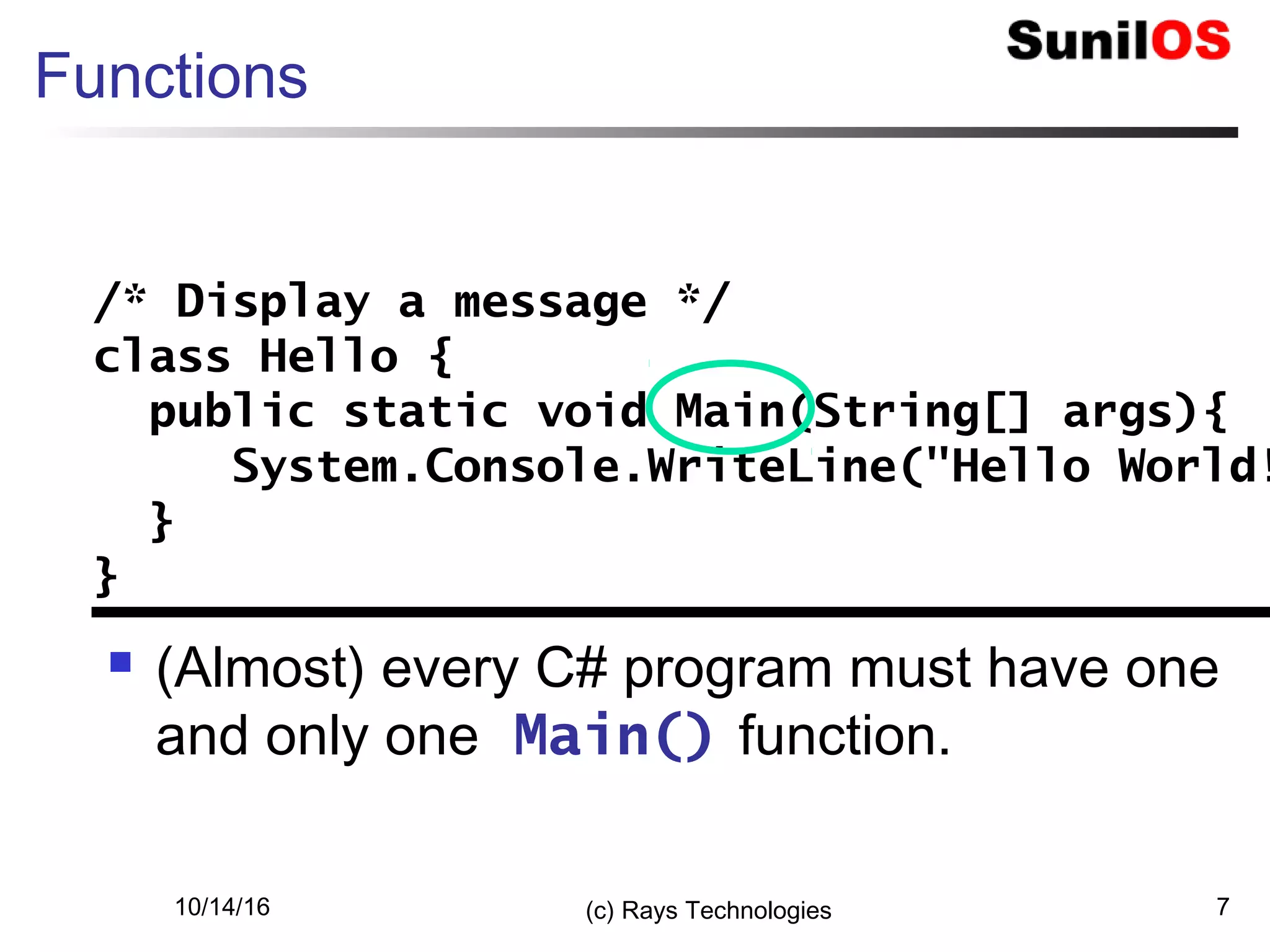 SunilOS

Functions

/* Display a message */
class Hello {
public static void Main(String[] args){
System.Console.WriteLine("Hello World!

}
}

(Almost) every C# program must have one and only one Main() function.

10/14/16

(c) Rays Technologies

7